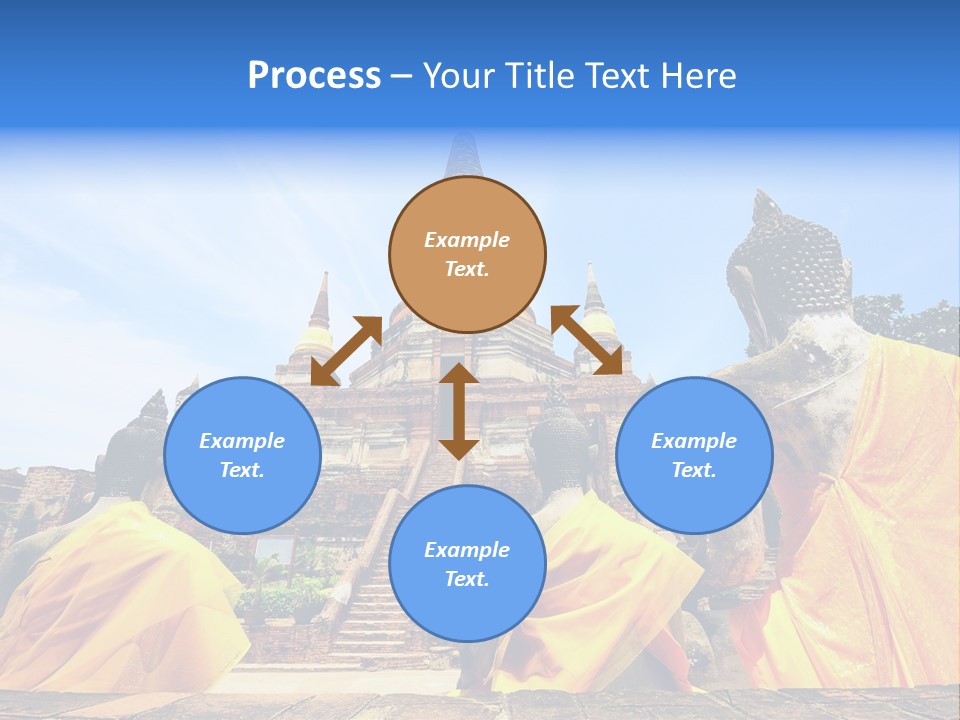 Process – Your Title Text Here

Example Text.

Example Text.

Example Text.

Example Text.